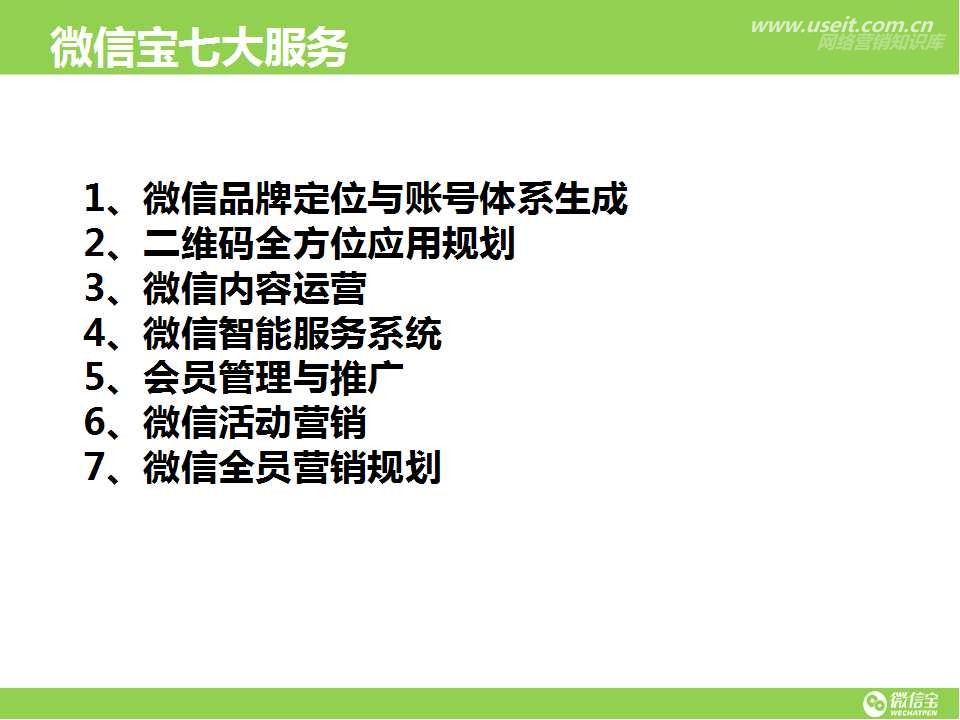 微信宝七大服务

www.useit.com.cn
网络营销知识库

1、微信品牌定位与账号体系生成
2、二维码全方位应用规划
3、微信内容运营
4、微信智能服务系统
5、会员管理与推广
6、微信活动营销
7、微信全员营销规划

微信宝
WECHATPEN